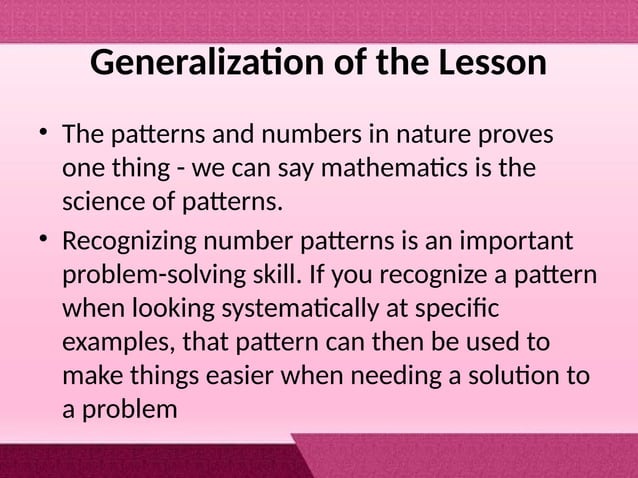 Generalization of the Lesson

• The patterns and numbers in nature proves one thing - we can say mathematics is the science of patterns.

• Recognizing number patterns is an important problem-solving skill. If you recognize a pattern when looking systematically at specific examples, that pattern can then be used to make things easier when needing a solution to a problem